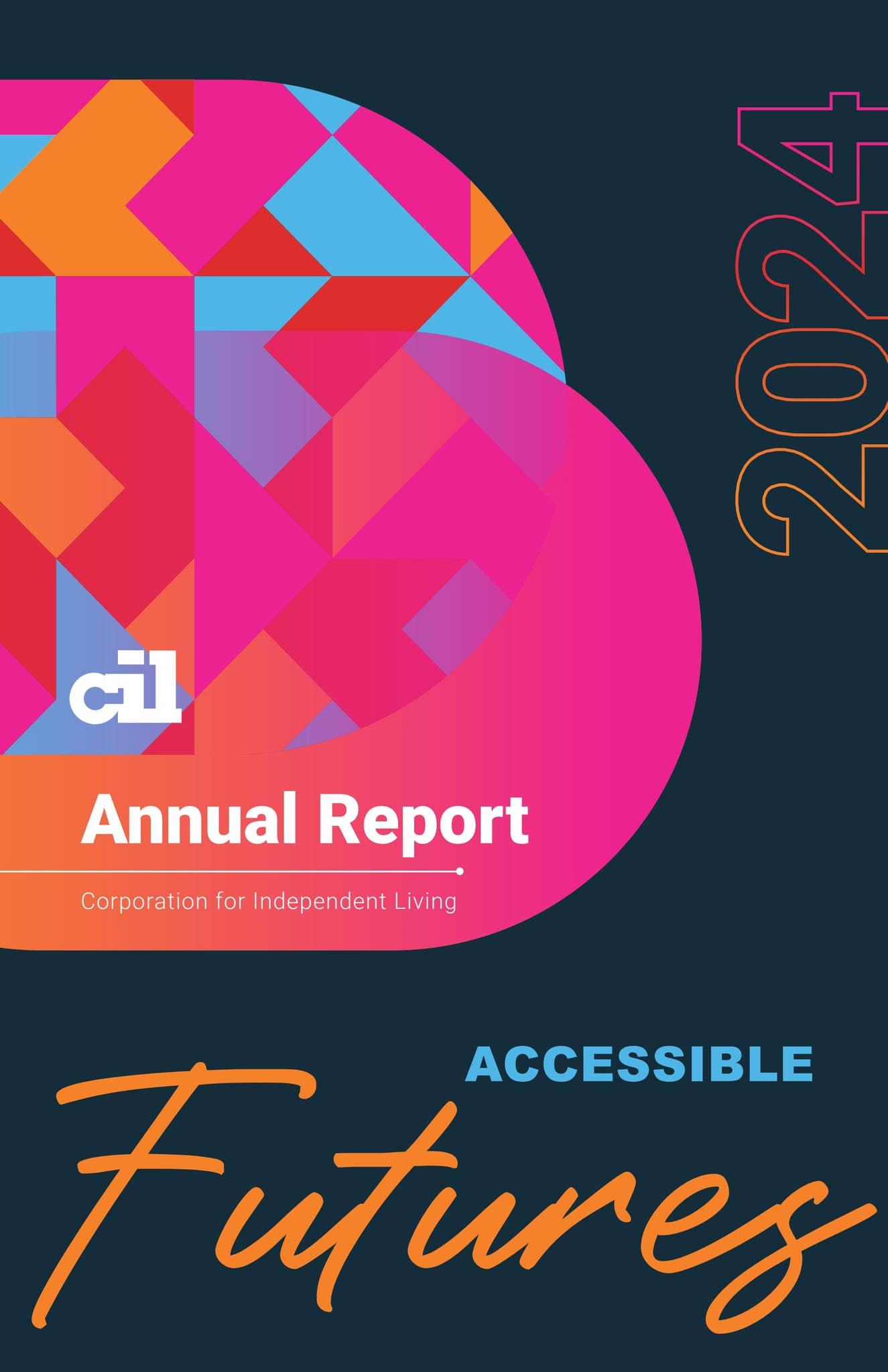 2024

cil

Annual Report

Corporation for Independent Living

ACCESSIBLE

Futures